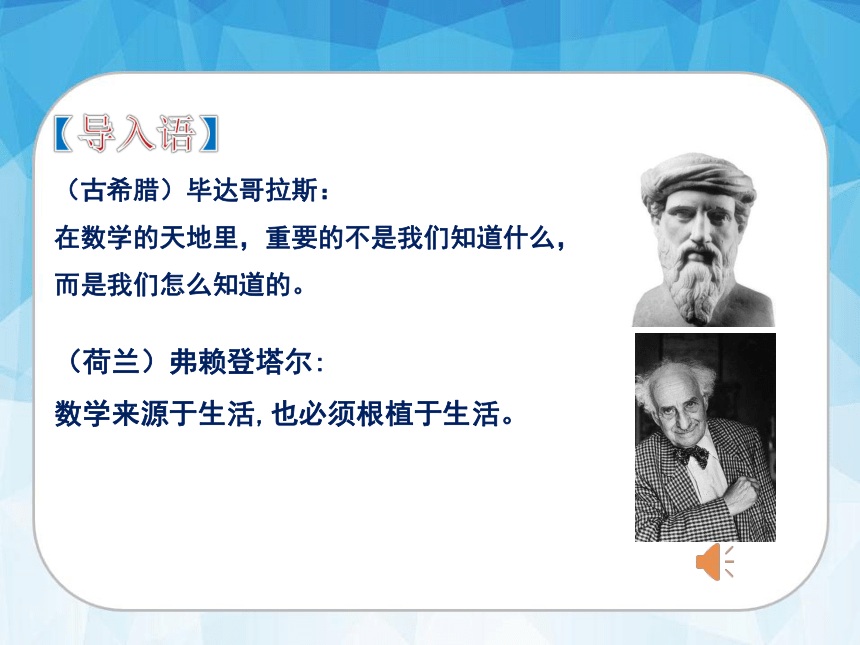 【导入语】

（古希腊）毕达哥拉斯：

在数学的天地里，重要的不是我们知道什么，而是我们怎么知道的。

（荷兰）弗赖登塔尔：

数学来源于生活，也必须根植于生活。